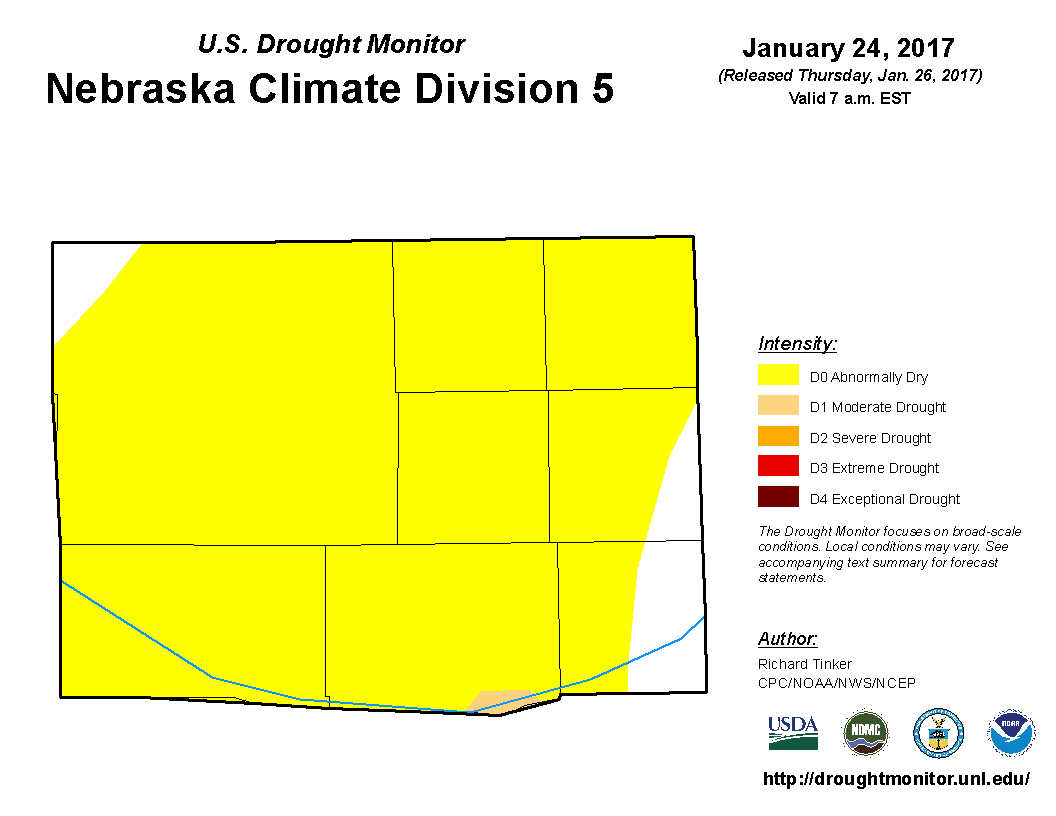 U.S. Drought Monitor
Nebraska Climate Division 5

January 24, 2017
(Released Thursday, Jan. 26, 2017)
Valid 7 a.m. EST

Intensity:
D0 Abnormally Dry
D1 Moderate Drought
D2 Severe Drought
D3 Extreme Drought
D4 Exceptional Drought

The Drought Monitor focuses on broad-scale conditions. Local conditions may vary. See accompanying text summary for forecast statements.

Author:
Richard Tinker
CPC/NOAA/NWS/NCEP

USDA
NDMC
NOAA

http://droughtmonitor.unl.edu/